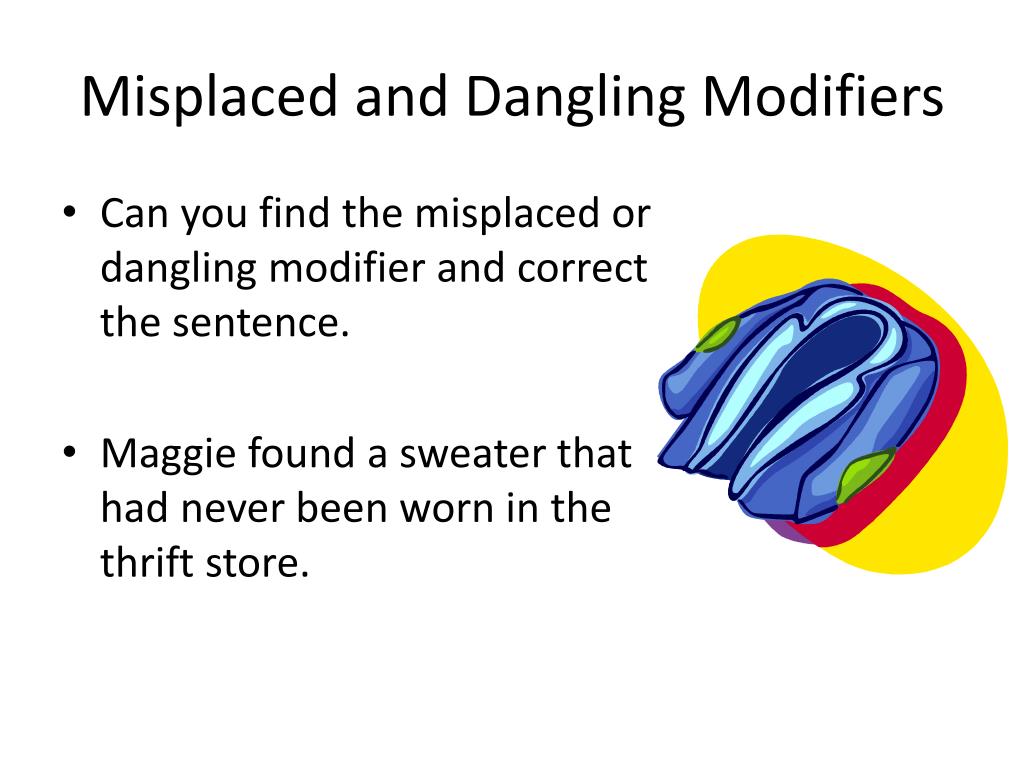 Misplaced and Dangling Modifiers

• Can you find the misplaced or dangling modifier and correct the sentence.

• Maggie found a sweater that had never been worn in the thrift store.